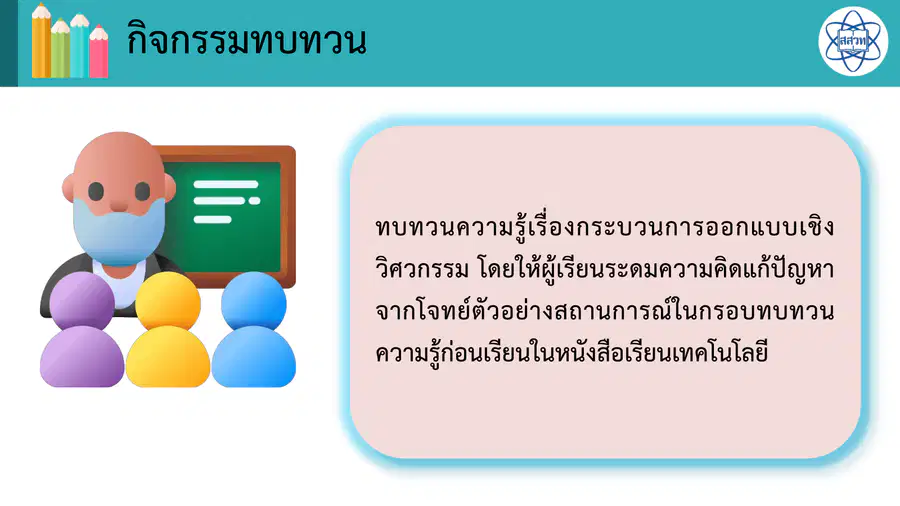 กิจกรรมทบทวน

สสวท

ทบทวนความรู้เรื่องกระบวนการออกแบบเชิงวิศวกรรม โดยให้ผู้เรียนระดมความคิดแก้ปัญหาจากโจทย์ตัวอย่างสถานการณ์ในกรอบทบทวนความรู้ก่อนเรียนในหนังสือเรียนเทคโนโลยี